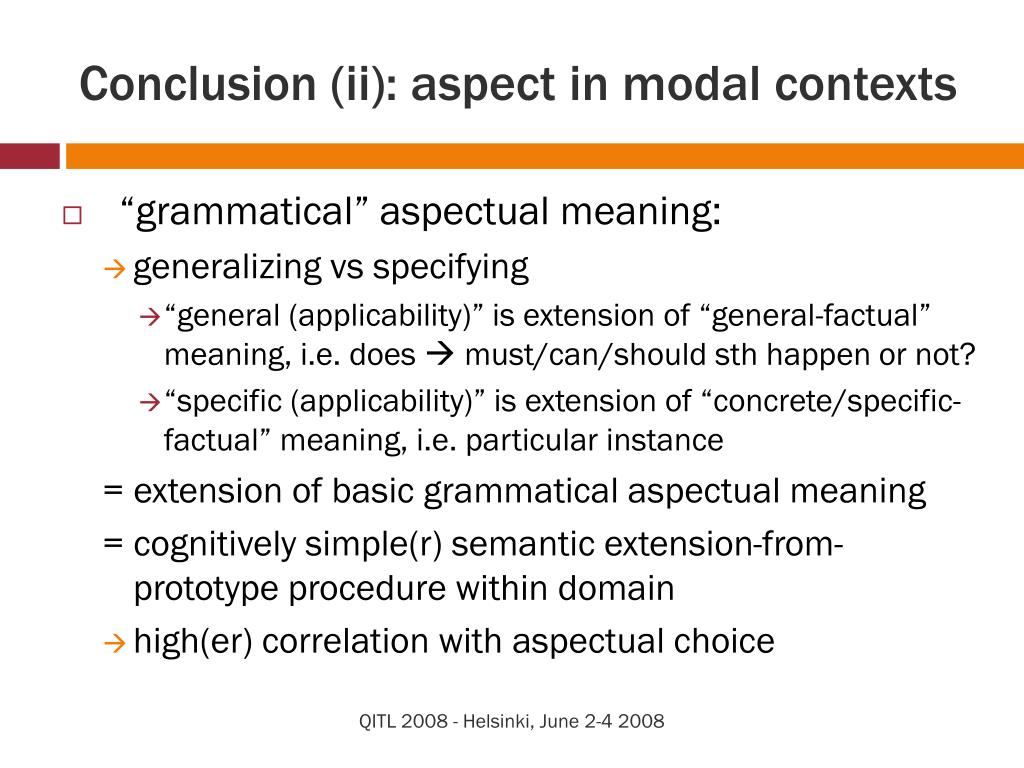 Conclusion (ii): aspect in modal contexts

□ “grammatical” aspectual meaning:

→ generalizing vs specifying

→ “general (applicability)” is extension of “general-factual” meaning, i.e. does → must/can/should sth happen or not?

→ “specific (applicability)” is extension of “concrete/specific-factual” meaning, i.e. particular instance

= extension of basic grammatical aspectual meaning

= cognitively simple(r) semantic extension-from-prototype procedure within domain

→ high(er) correlation with aspectual choice

QITL 2008 - Helsinki, June 2-4 2008